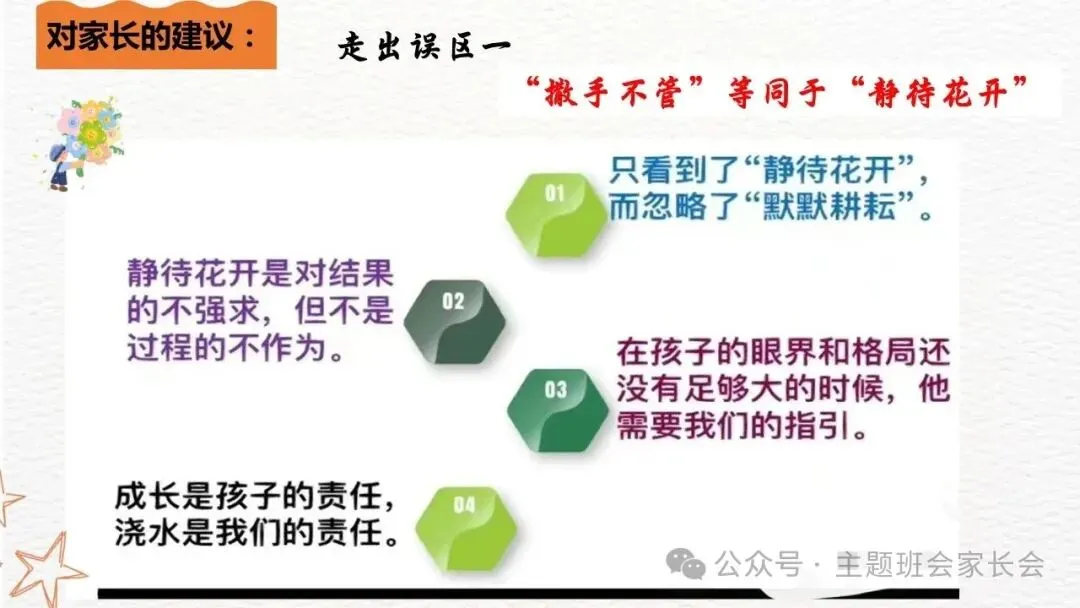 对家长的建议：

走出误区一

“撒手不管”等同于“静待花开”

01

只看到了“静待花开”，而忽略了“默默耕耘”。

静待花开是对结果的不强求，但不是过程的不作为。

02

03

在孩子的眼界和格局还没有足够大的时候，他需要我们的指引。

成长是孩子的责任，浇水是我们的责任。

04

公众号 · 主题班会家长会